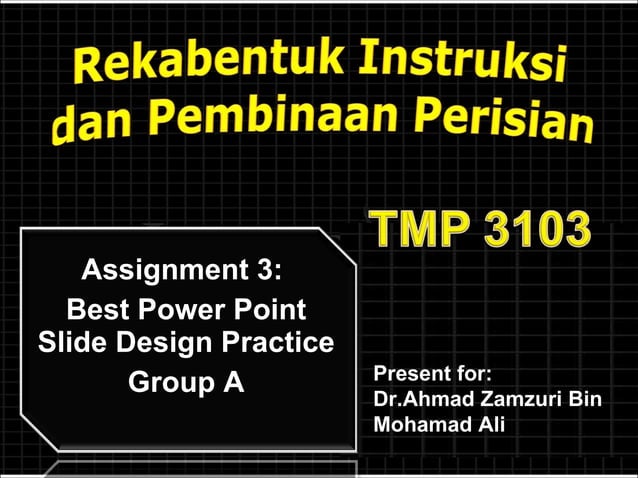 Rekabentuk Instruksi dan Pembinaan Perisian

TMP 3103

Assignment 3:
Best Power Point Slide Design Practice
Group A

Present for:
Dr.Ahmad Zamzuri Bin Mohamad Ali